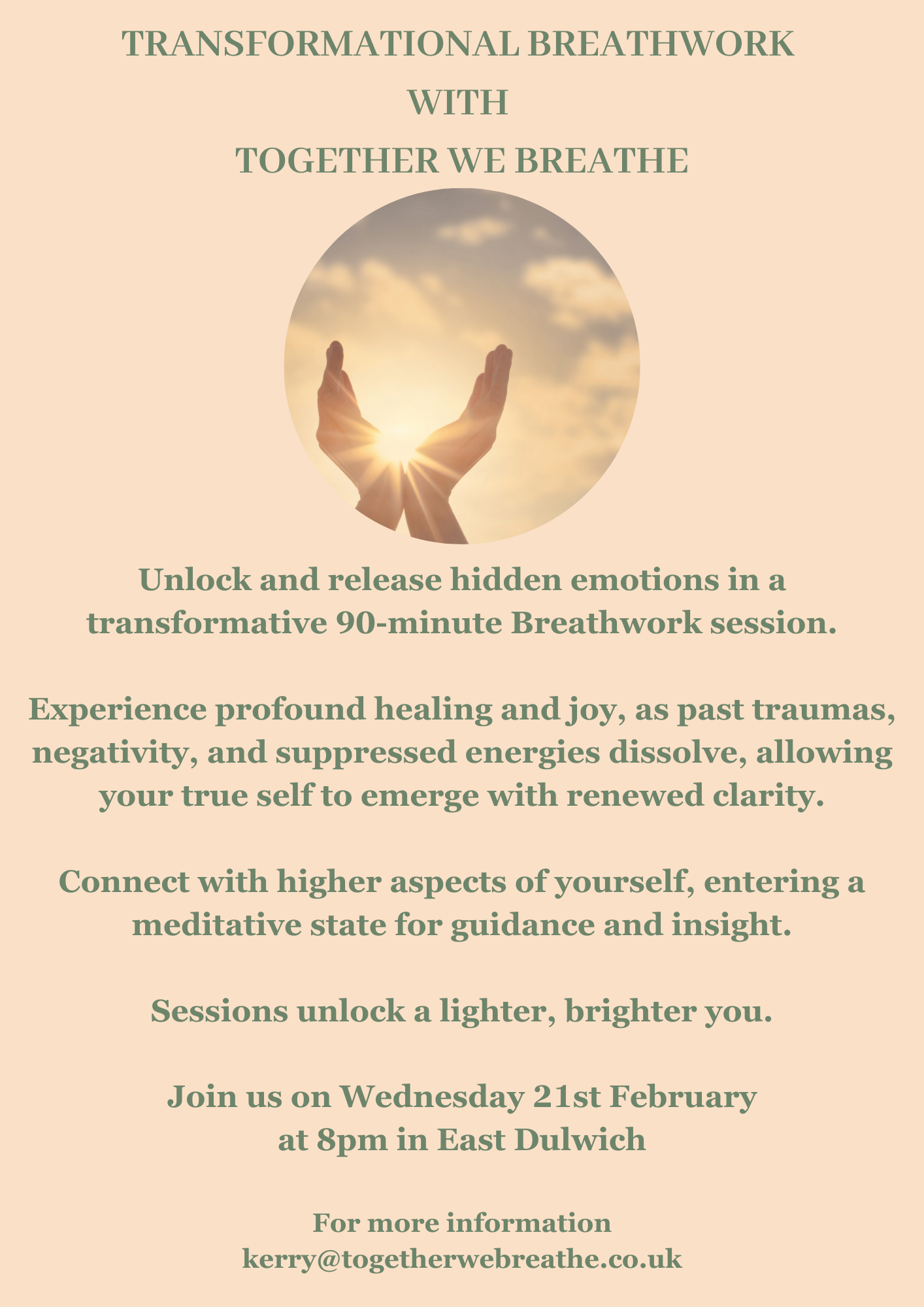 TRANSFORMATIONAL BREATHWORK
WITH
TOGETHER WE BREATHE

Unlock and release hidden emotions in a transformative 90-minute Breathwork session.

Experience profound healing and joy, as past traumas, negativity, and suppressed energies dissolve, allowing your true self to emerge with renewed clarity.

Connect with higher aspects of yourself, entering a meditative state for guidance and insight.

Sessions unlock a lighter, brighter you.

Join us on Wednesday 21st February
at 8pm in East Dulwich

For more information
kerry@togetherwebreathe.co.uk